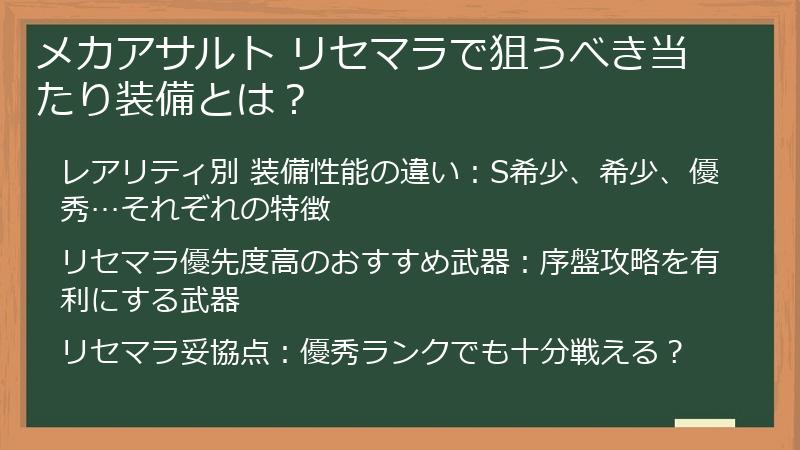 メカアサルト リセマラで狙うべき当たり装備とは？

レアリティ別 装備性能の違い：S希少、希少、優秀…それぞれの特徴

リセマラ優先度高のおすすめ武器：序盤攻略を有利にする武器

リセマラ妥協点：優秀ランクでも十分戦える？